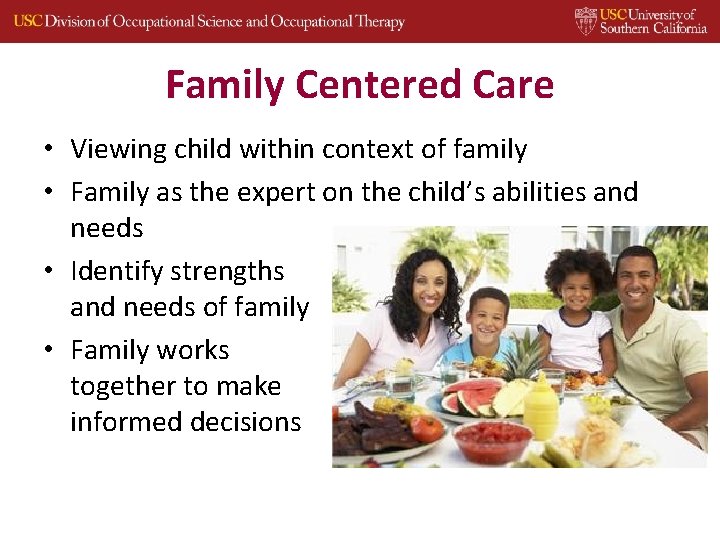 USC Division of Occupational Science and Occupational Therapy

USC University of Southern California

Family Centered Care

• Viewing child within context of family
• Family as the expert on the child's abilities and needs
• Identify strengths and needs of family
• Family works together to make informed decisions